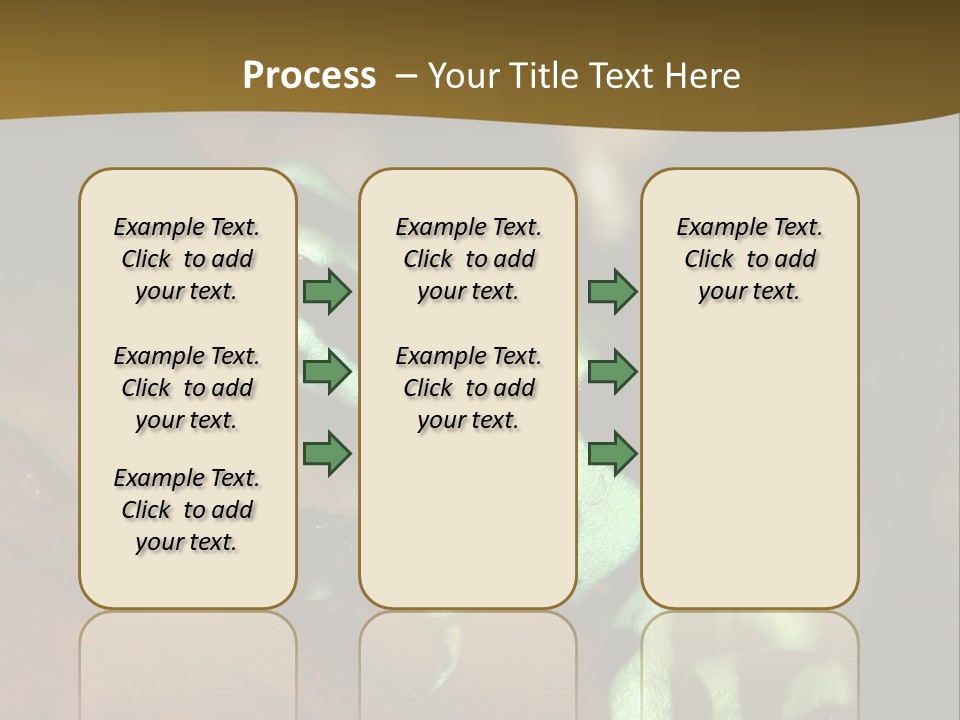 Process – Your Title Text Here

Example Text. Click to add your text.

Example Text. Click to add your text.

Example Text. Click to add your text.

Example Text. Click to add your text.

Example Text. Click to add your text.

Example Text. Click to add your text.